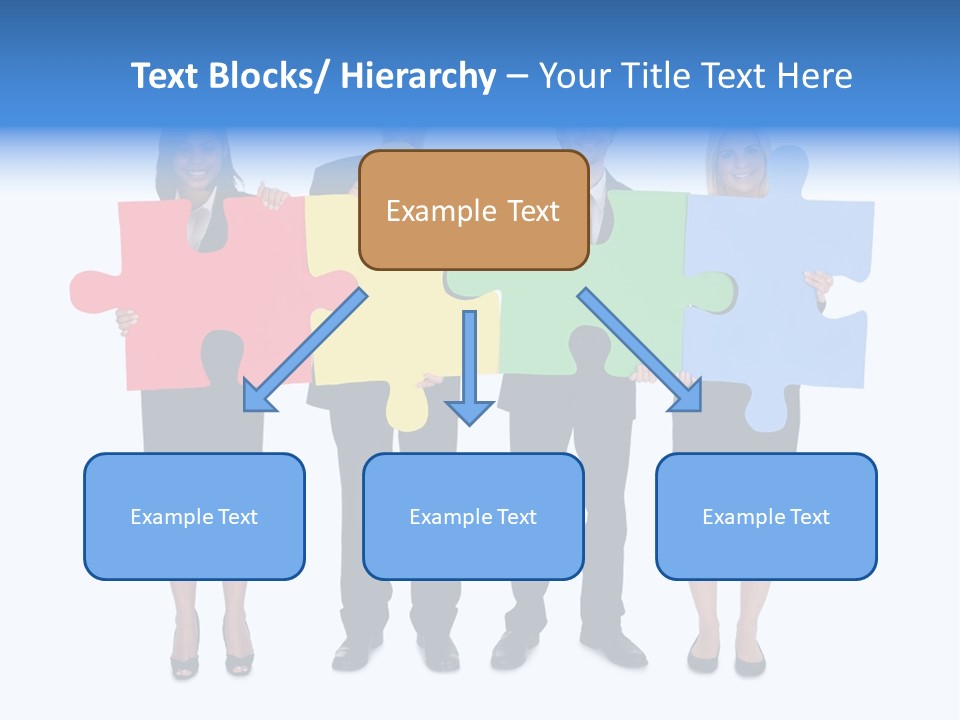 Text Blocks/ Hierarchy – Your Title Text Here

Example Text

Example Text

Example Text

Example Text